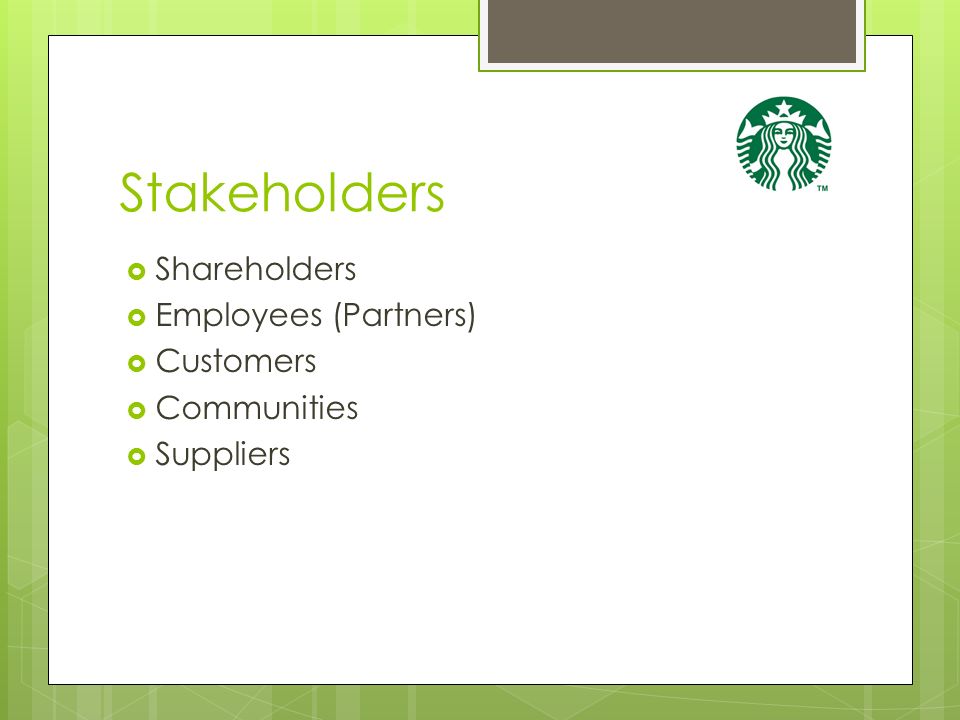 TM

Stakeholders

Shareholders
Employees (Partners)
Customers
Communities
Suppliers